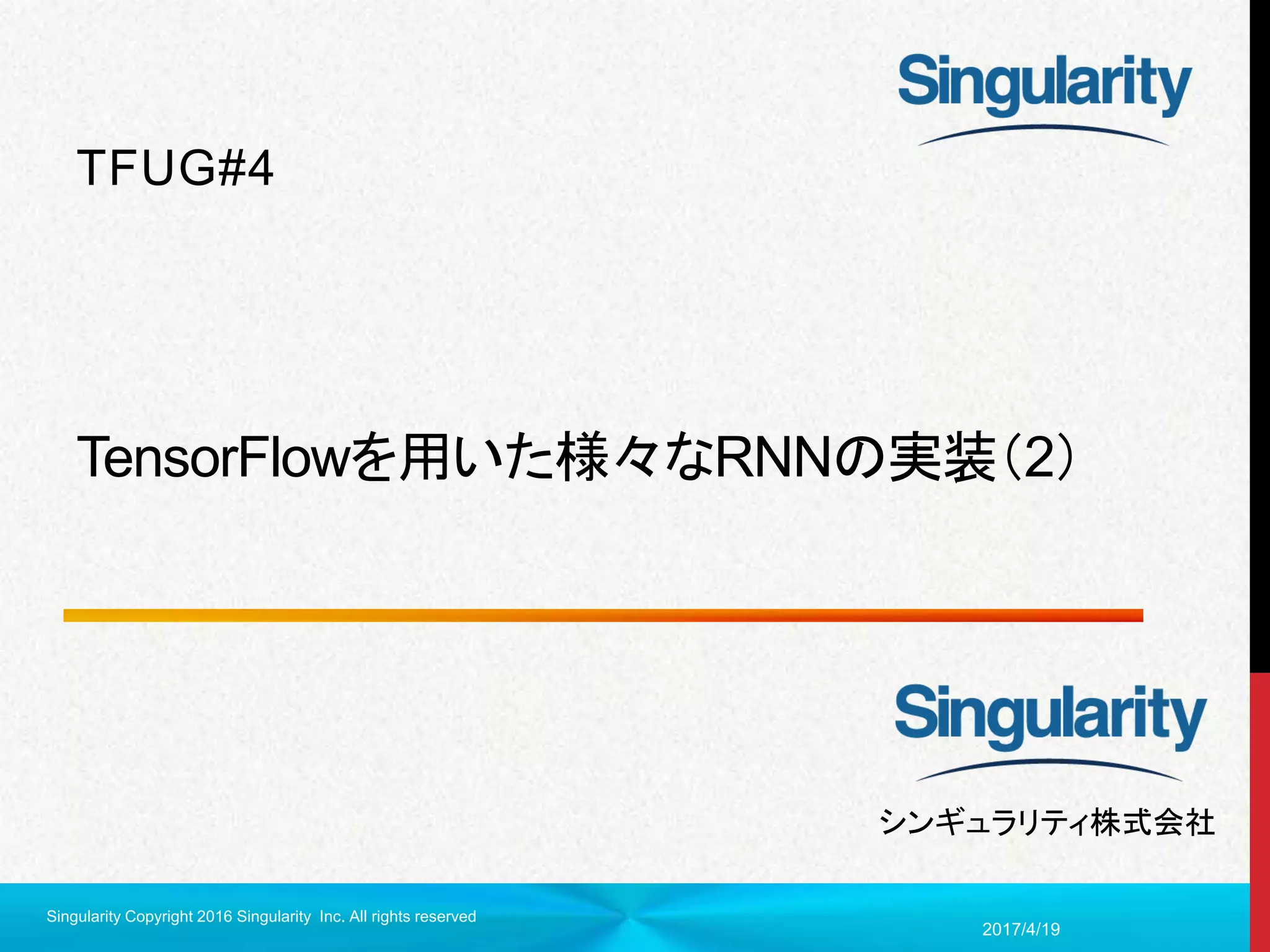 Singularity

TFUG#4

TensorFlowを用いた様々なRNNの実装（2）

Singularity

シンギュラリティ株式会社

Singularity Copyright 2016 Singularity Inc. All rights reserved

2017/4/19